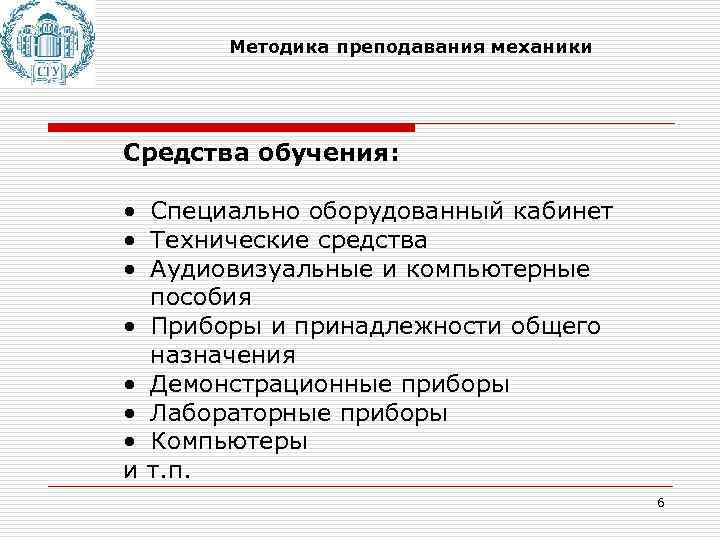 СГУ

Методика преподавания механики

Средства обучения:

• Специально оборудованный кабинет
• Технические средства
• Аудиовизуальные и компьютерные пособия
• Приборы и принадлежности общего назначения
• Демонстрационные приборы
• Лабораторные приборы
• Компьютеры
и т.п.

6